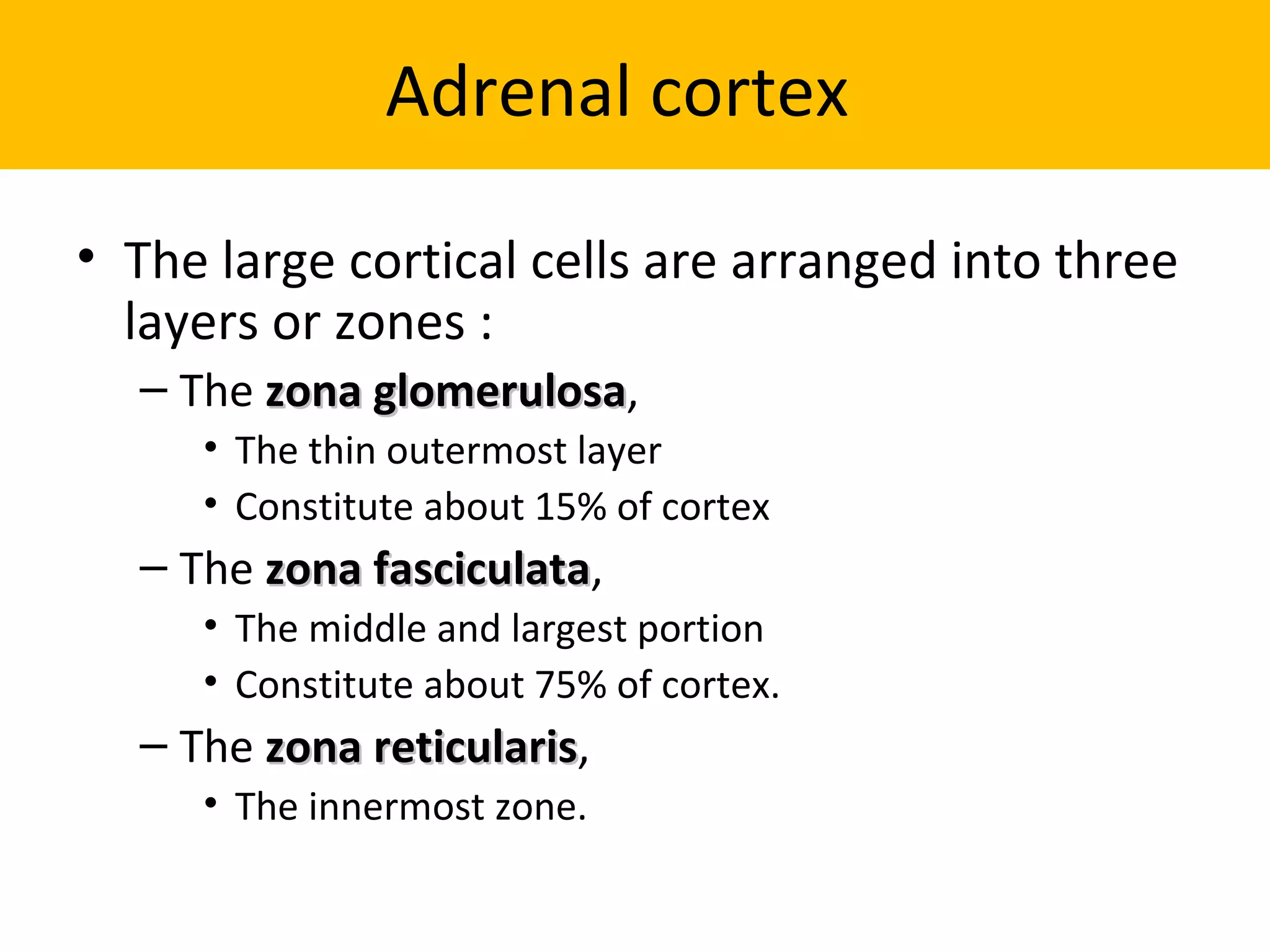 Adrenal cortex

• The large cortical cells are arranged into three layers or zones :
– The zona glomerulosa,
• The thin outermost layer
• Constitute about 15% of cortex
– The zona fasciculata,
• The middle and largest portion
• Constitute about 75% of cortex.
– The zona reticularis,
• The innermost zone.